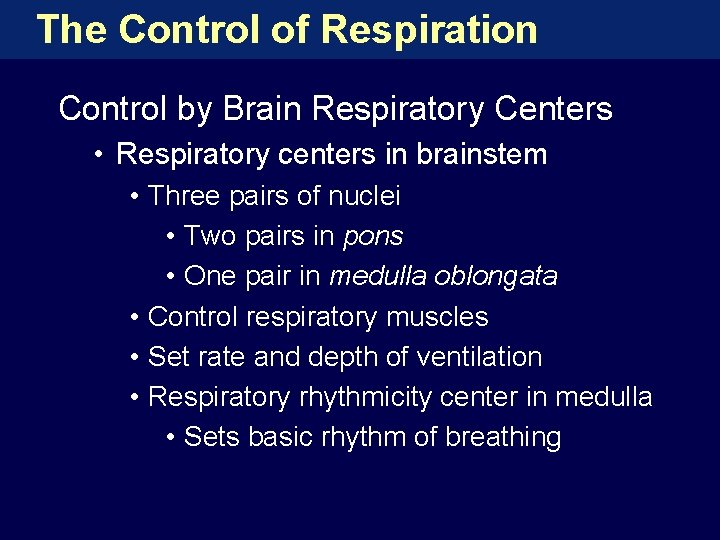 The Control of Respiration

Control by Brain Respiratory Centers

• Respiratory centers in brainstem
• Three pairs of nuclei
• Two pairs in pons
• One pair in medulla oblongata
• Control respiratory muscles
• Set rate and depth of ventilation
• Respiratory rhythmicity center in medulla
• Sets basic rhythm of breathing